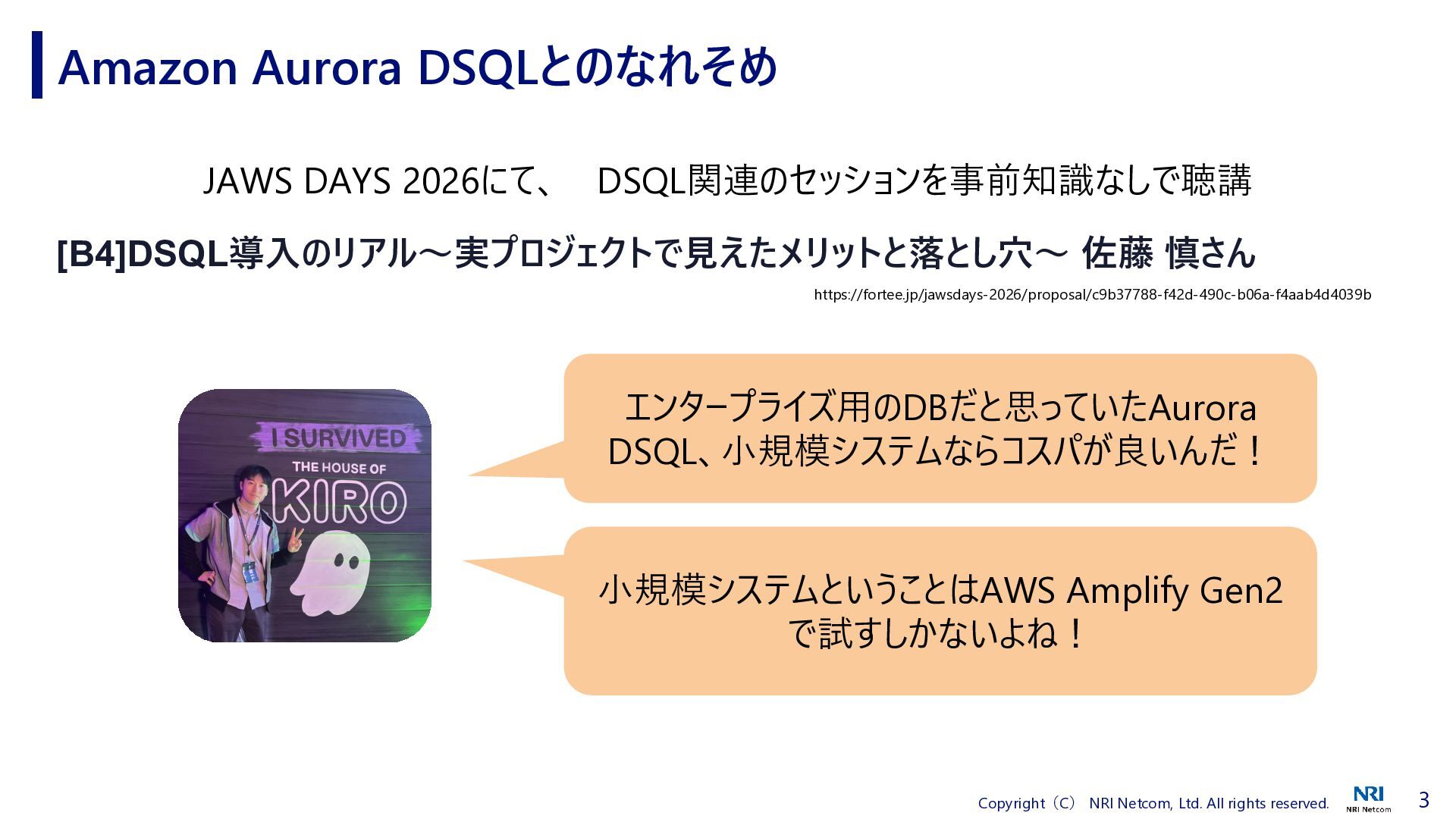 Amazon Aurora DSQLとのなれそめ

JAWS DAYS 2026にて、 DSQL関連のセッションを事前知識なしで聴講

[B4]DSQL導入のリアル～実プロジェクトで見えたメリットと落とし穴～ 佐藤 慎さん

https://fortee.jp/jawsdays-2026/proposal/c9b37788-f42d-490c-b06a-f4aab4d4039b

I SURVIVED THE HOUSE OF KIRO

エンタープライズ用のDBだと思っていたAurora DSQL、小規模システムならコスパが良いんだ！

小規模システムということはAWS Amplify Gen2で試すしかないよね！

Copyright（C） NRI Netcom, Ltd. All rights reserved.

NRI NRI Netcom

3